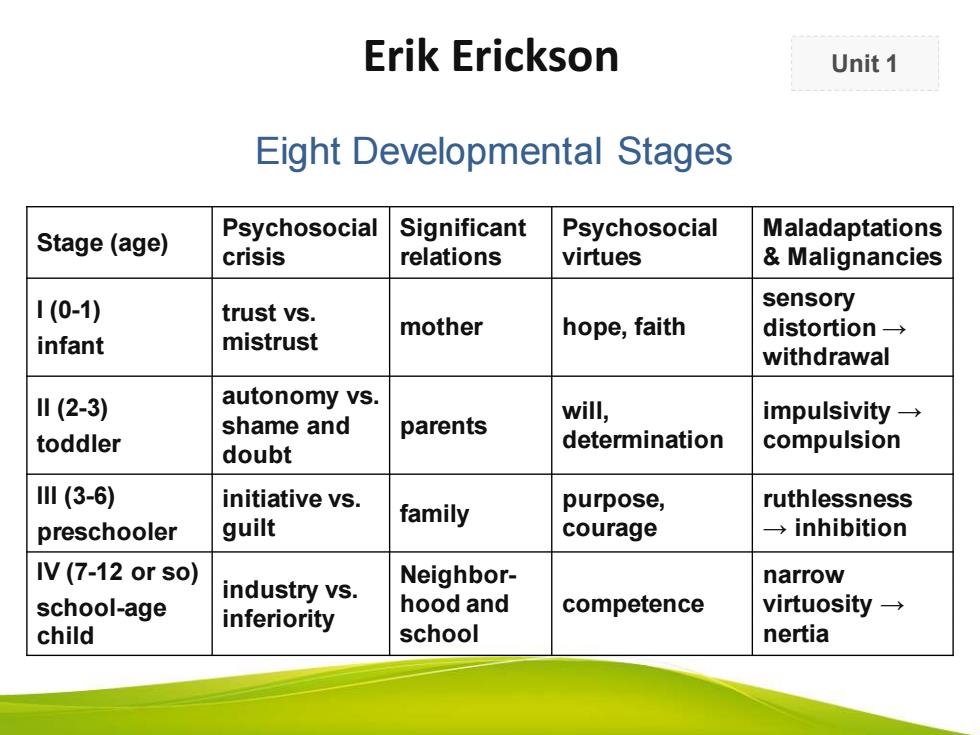 Erik Erickson

Unit 1

Eight Developmental Stages

| Stage (age) | Psychosocial crisis | Significant relations | Psychosocial virtues | Maladaptations & Malignancies |
|---|---|---|---|---|
| I (0-1) infant | trust vs. mistrust | mother | hope, faith | sensory distortion → withdrawal |
| II (2-3) toddler | autonomy vs. shame and doubt | parents | will, determination | impulsivity → compulsion |
| III (3-6) preschooler | initiative vs. guilt | family | purpose, courage | ruthlessness → inhibition |
| IV (7-12 or so) school-age child | industry vs. inferiority | Neighborhood and school | competence | narrow virtuosity → nertia |